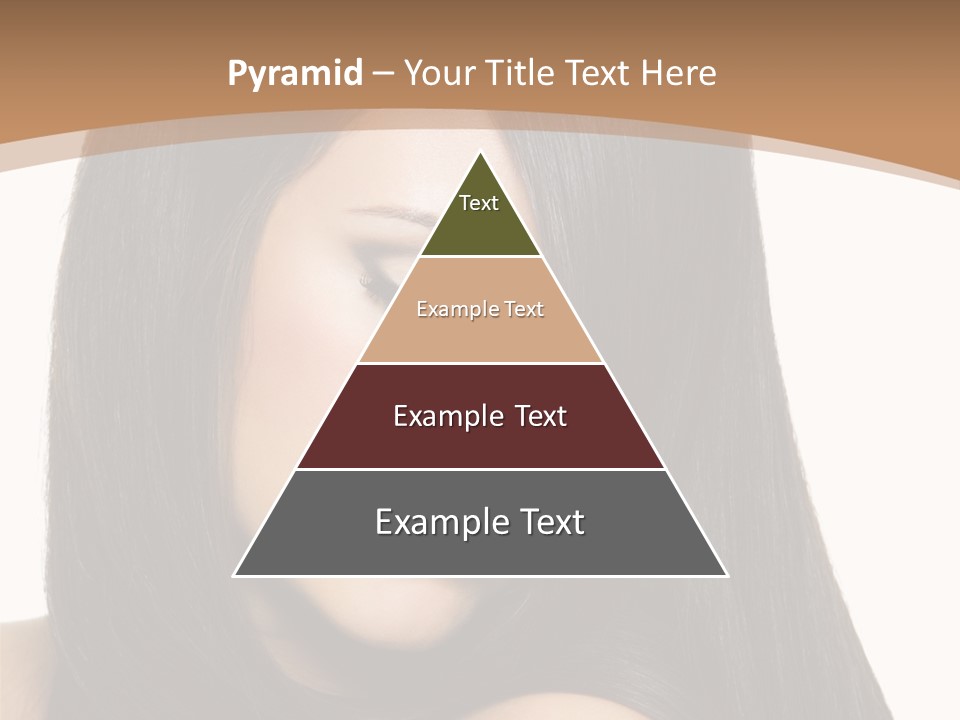 Pyramid – Your Title Text Here

Text

Example Text

Example Text

Example Text